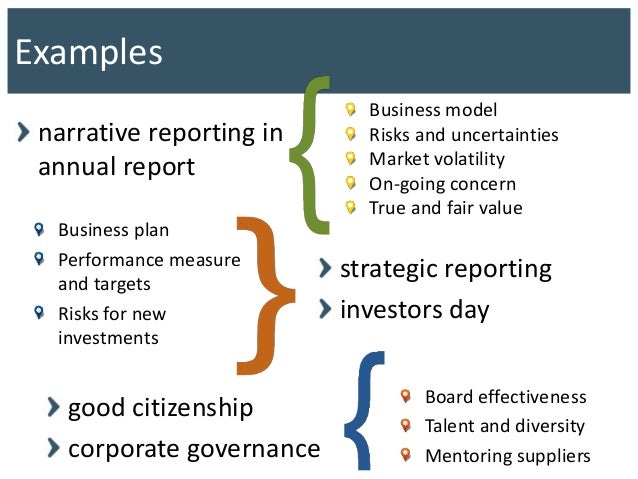 Examples

narrative reporting in annual report

Business model
Risks and uncertainties
Market volatility
On-going concern
True and fair value

Business plan
Performance measure and targets
Risks for new investments

strategic reporting
investors day

good citizenship
corporate governance

Board effectiveness
Talent and diversity
Mentoring suppliers